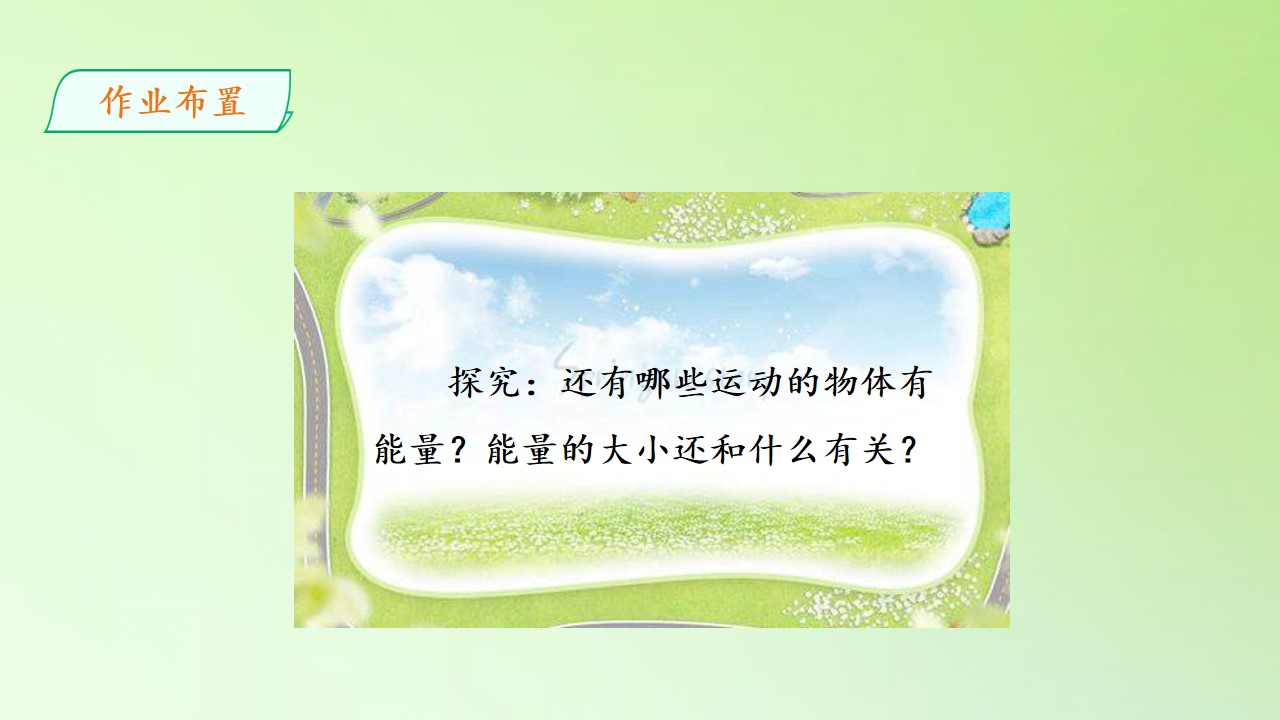 作业布置

探究：还有哪些运动的物体有能量？能量的大小还和什么有关？